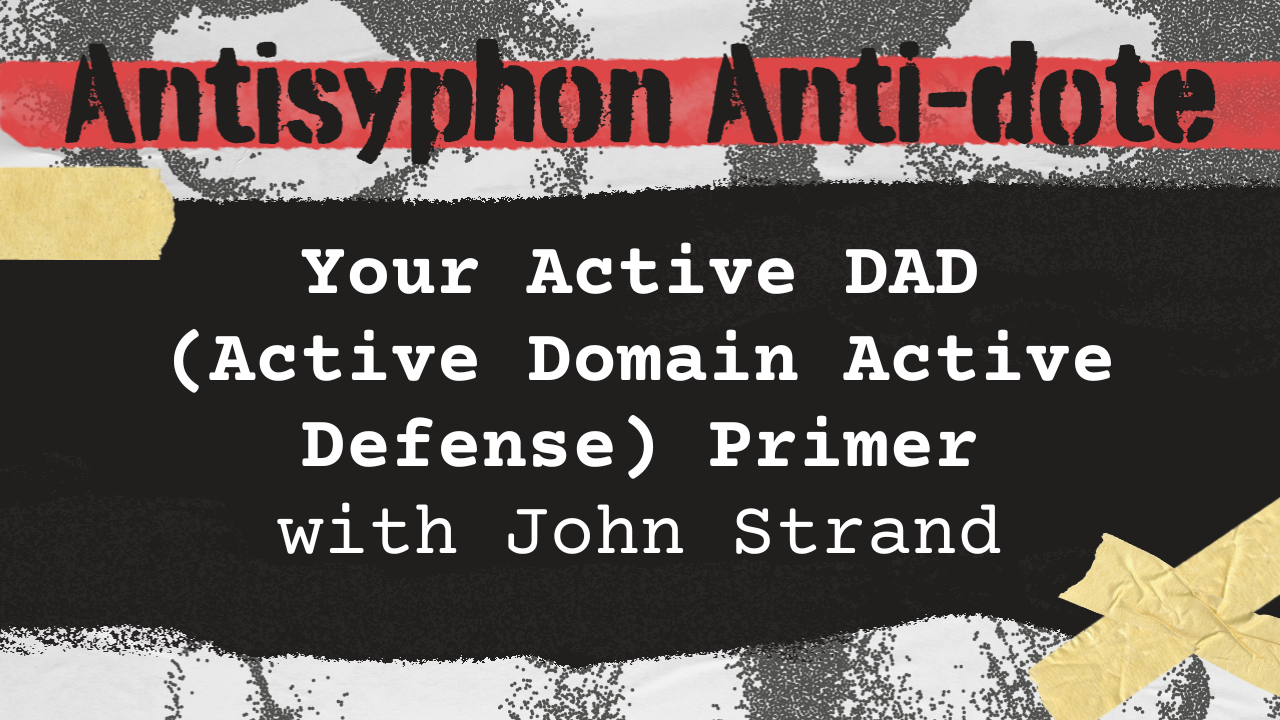 Antisyphon Anti-dote

Your Active DAD (Active Domain Active Defense) Primer
with John Strand